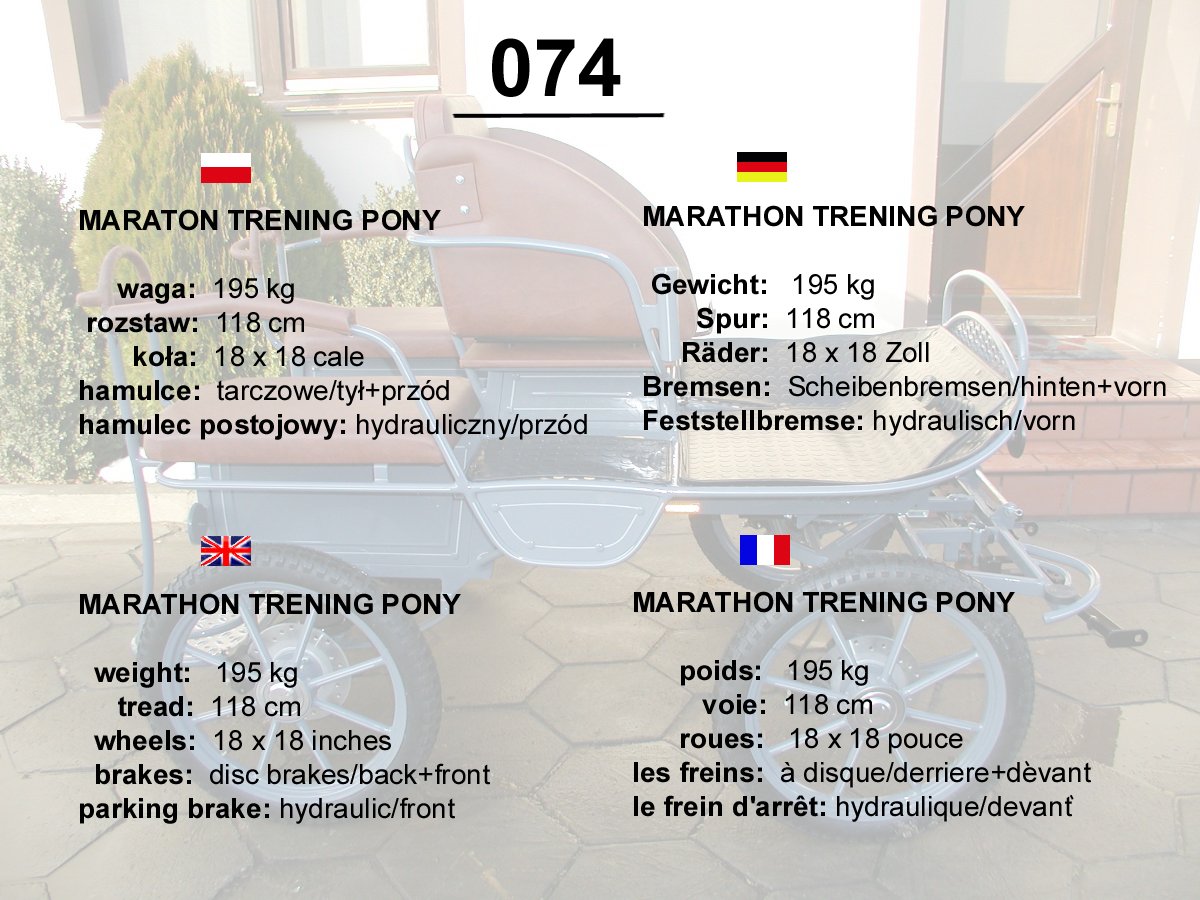 074

MARATON TRENING PONY

waga: 195 kg
rozstaw: 118 cm
koła: 18 x 18 cale
hamulce: tarczowe/tył+przód
hamulec postojowy: hydrauliczny/przód

MARATHON TRENING PONY

Gewicht: 195 kg
Spur: 118 cm
Räder: 18 x 18 Zoll
Bremsen: Scheibenbremsen/hinten+vorn
Feststellbremse: hydraulisch/vorn

MARATHON TRENING PONY

weight: 195 kg
tread: 118 cm
wheels: 18 x 18 inches
brakes: disc brakes/back+front
parking brake: hydraulic/front

MARATHON TRENING PONY

poids: 195 kg
voie: 118 cm
roues: 18 x 18 pouce
les freins: à disque/derriere+dèvant
le frein d'arrêt: hydraulique/devanť